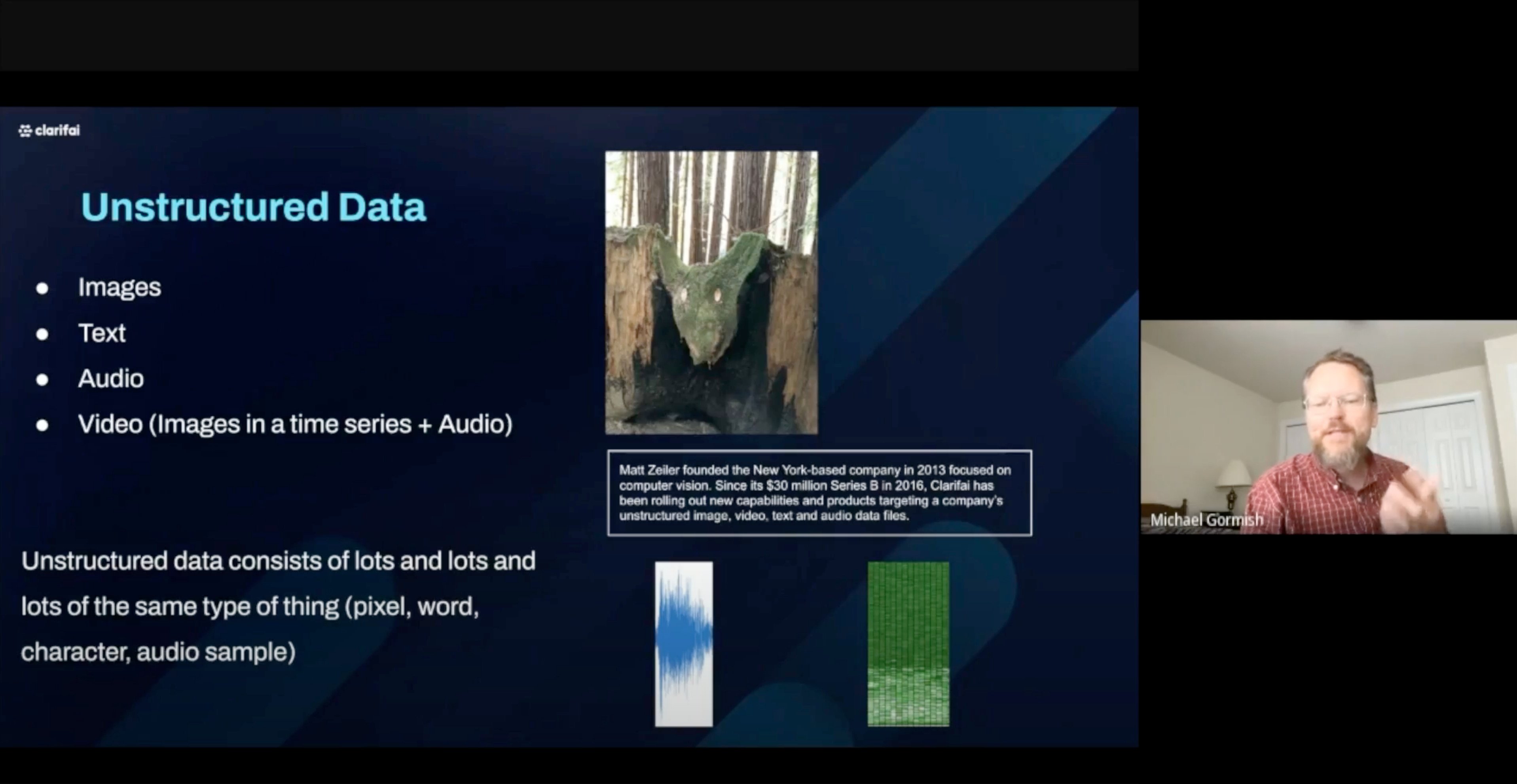 clarifai

Unstructured Data

- Images
- Text
- Audio
- Video (Images in a time series + Audio)

Unstructured data consists of lots and lots and lots of the same type of thing (pixel, word, character, audio sample)

Matt Zeiler founded the New York-based company in 2013 focused on computer vision. Since its $30 million Series B in 2016, Clarifai has been rolling out new capabilities and products targeting a company's unstructured image, video, text and audio data files.

Michael Gormish